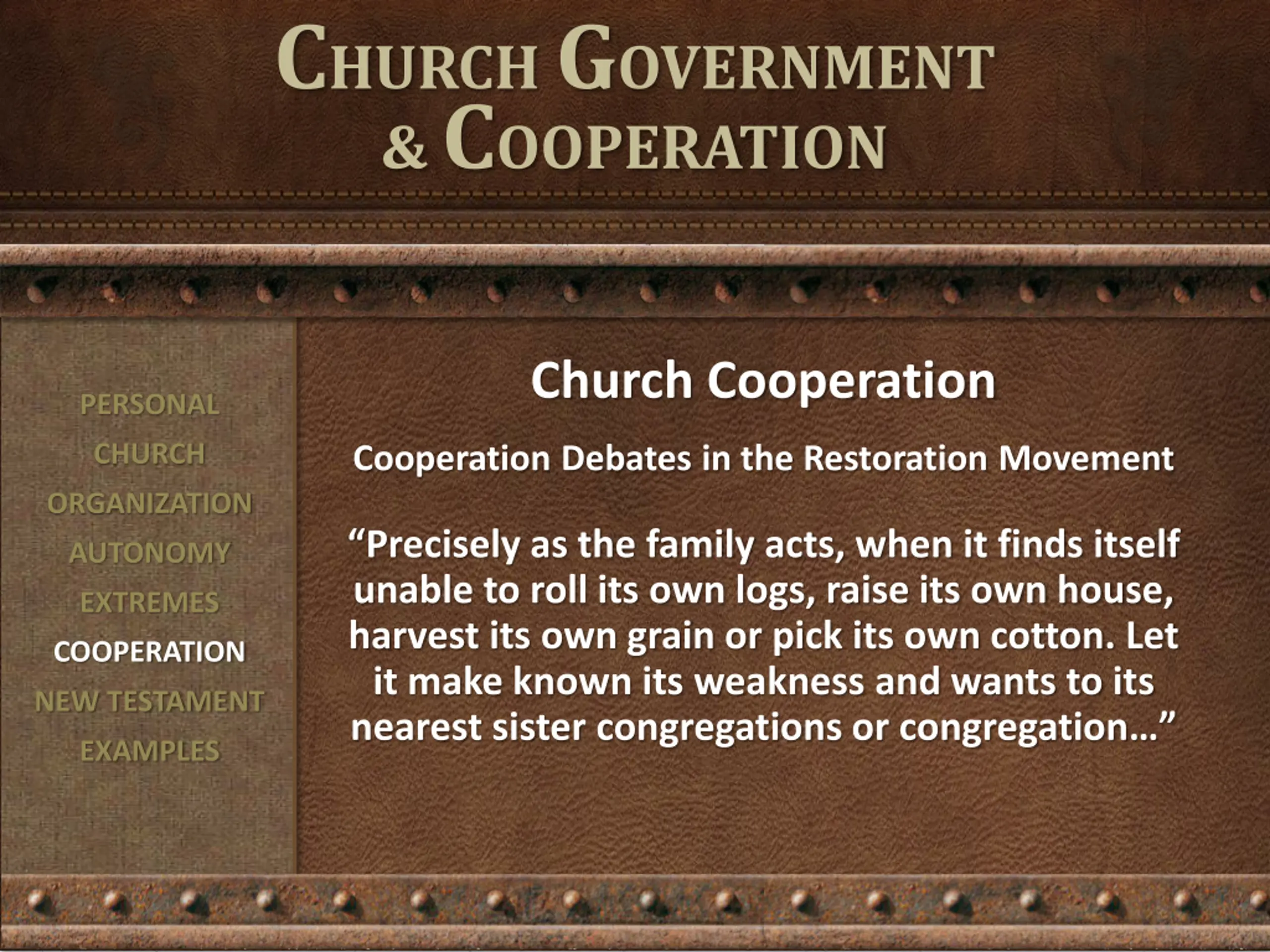 CHURCH GOVERNMENT & COOPERATION

PERSONAL
CHURCH
ORGANIZATION
AUTONOMY
EXTREMES
COOPERATION
NEW TESTAMENT
EXAMPLES

Church Cooperation

Cooperation Debates in the Restoration Movement

“Precisely as the family acts, when it finds itself unable to roll its own logs, raise its own house, harvest its own grain or pick its own cotton. Let it make known its weakness and wants to its nearest sister congregations or congregation…”